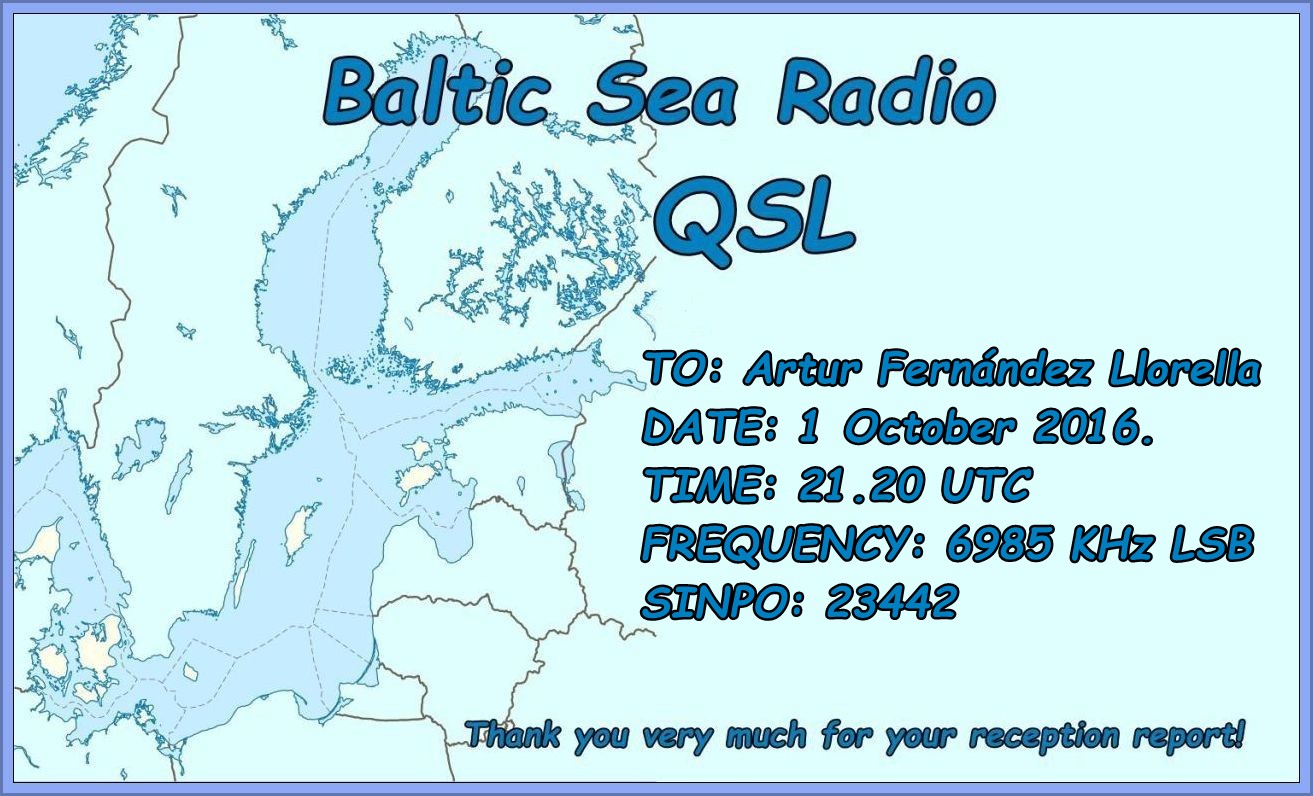 Baltic Sea Radio
QSL

TO: Artur Fernández Llorella
DATE: 1 October 2016.
TIME: 21.20 UTC
FREQUENCY: 6985 KHz LSB
SINPO: 23442

Thank you very much for your reception report!